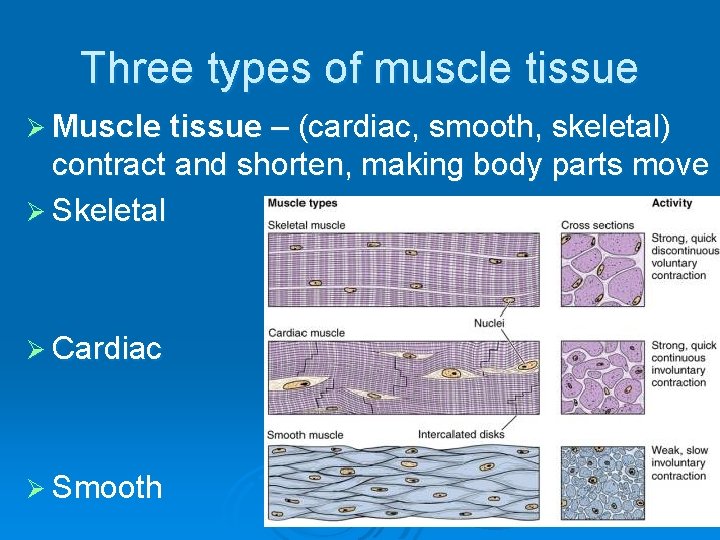 Three types of muscle tissue

➢ **Muscle tissue** – (cardiac, smooth, skeletal) contract and shorten, making body parts move

➢ Skeletal

➢ Cardiac

➢ Smooth

Muscle types

Activity

Skeletal muscle

Cross sections

Strong, quick discontinuous voluntary contraction

Nuclei

Cardiac muscle

Strong, quick continuous involuntary contraction

Smooth muscle

Intercalated disks

Weak, slow involuntary contraction